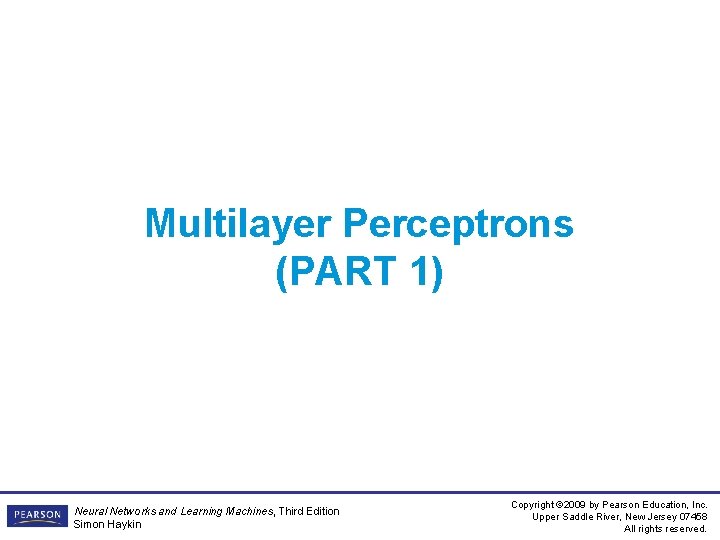 Multilayer Perceptrons
(PART 1)

PEARSON

Neural Networks and Learning Machines, Third Edition
Simon Haykin

Copyright ©2009 by Pearson Education, Inc.
Upper Saddle River, New Jersey 07458
All rights reserved.